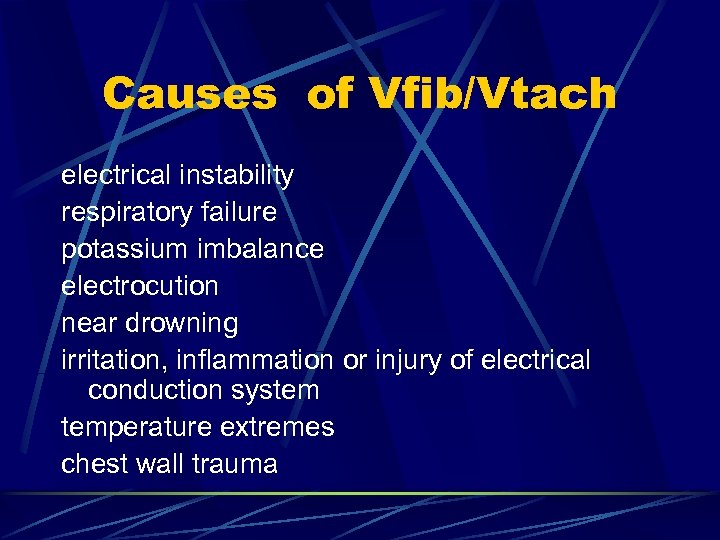 Causes of Vfib/Vtach

electrical instability
respiratory failure
potassium imbalance
electrocution
near drowning
irritation, inflammation or injury of electrical conduction system
temperature extremes
chest wall trauma